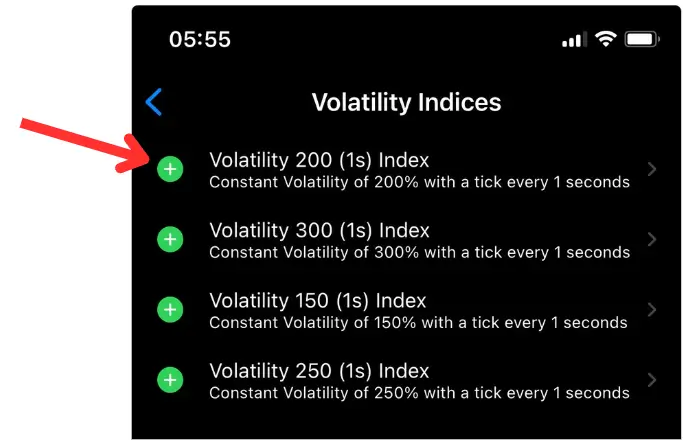 05:55

Volatility Indices

Volatility 200 (1s) Index
Constant Volatility of 200% with a tick every 1 seconds

Volatility 300 (1s) Index
Constant Volatility of 300% with a tick every 1 seconds

Volatility 150 (1s) Index
Constant Volatility of 150% with a tick every 1 seconds

Volatility 250 (1s) Index
Constant Volatility of 250% with a tick every 1 seconds